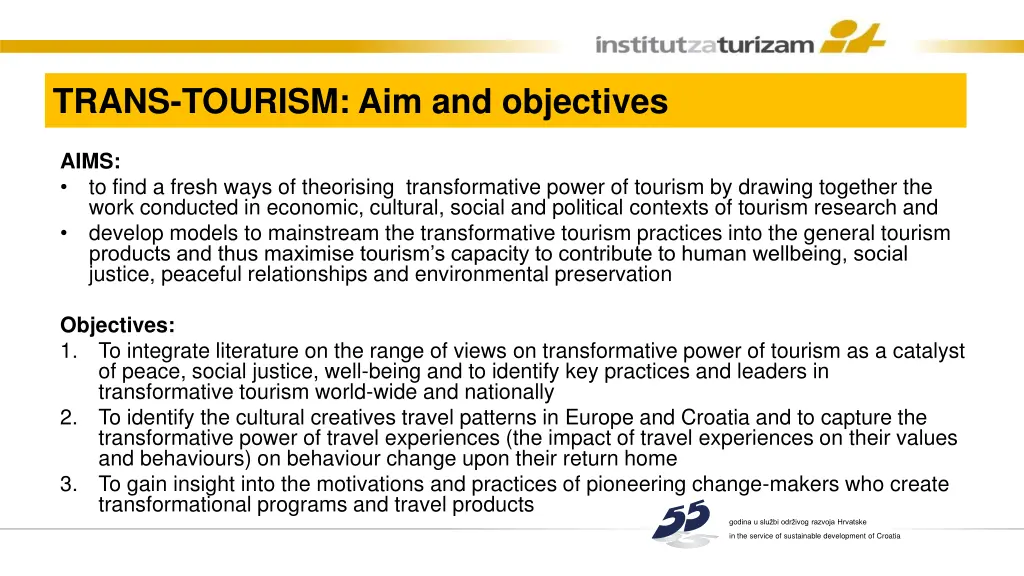 institutzaturizam

TRANS-TOURISM: Aim and objectives

AIMS:
• to find a fresh ways of theorising transformative power of tourism by drawing together the work conducted in economic, cultural, social and political contexts of tourism research and
• develop models to mainstream the transformative tourism practices into the general tourism products and thus maximise tourism's capacity to contribute to human wellbeing, social justice, peaceful relationships and environmental preservation

Objectives:
1. To integrate literature on the range of views on transformative power of tourism as a catalyst of peace, social justice, well-being and to identify key practices and leaders in transformative tourism world-wide and nationally
2. To identify the cultural creatives travel patterns in Europe and Croatia and to capture the transformative power of travel experiences (the impact of travel experiences on their values and behaviours) on behaviour change upon their return home
3. To gain insight into the motivations and practices of pioneering change-makers who create transformational programs and travel products

55
godina u službi održivog razvoja Hrvatske
in the service of sustainable development of Croatia